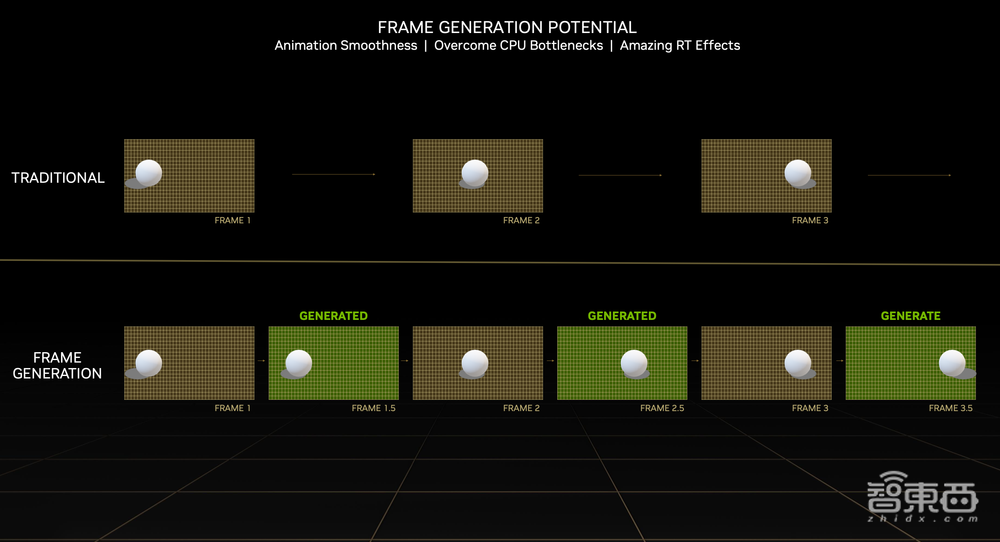 FRAME GENERATION POTENTIAL
Animation Smoothness | Overcome CPU Bottlenecks | Amazing RT Effects

TRADITIONAL

FRAME 1

FRAME 2

FRAME 3

FRAME GENERATION

GENERATED

GENERATED

GENERATE

FRAME 1

FRAME 1.5

FRAME 2

FRAME 2.5

FRAME 3

FRAME 3.5

智東西
zhidx.com